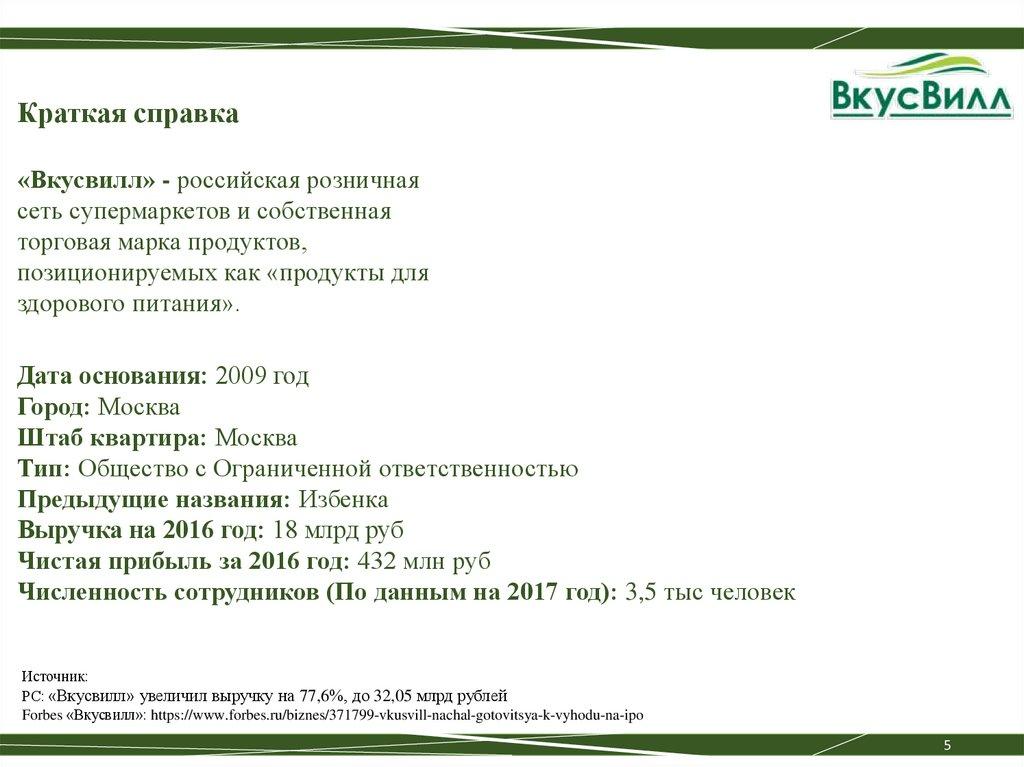 ВкусВилл

Краткая справка

«Вкусвилл» - российская розничная сеть супермаркетов и собственная торговая марка продуктов, позиционируемых как «продукты для здорового питания».

Дата основания: 2009 год
Город: Москва
Штаб квартира: Москва
Тип: Общество с Ограниченной ответственностью
Предыдущие названия: Избенка
Выручка на 2016 год: 18 млрд руб
Чистая прибыль за 2016 год: 432 млн руб
Численность сотрудников (По данным на 2017 год): 3,5 тыс человек

Источник:
РС: «Вкусвилл» увеличил выручку на 77,6%, до 32,05 млрд рублей
Forbes «Вкусвилл»: https://www.forbes.ru/biznes/371799-vkusvill-nachal-gotovitsya-k-vyhodu-na-ipo

5